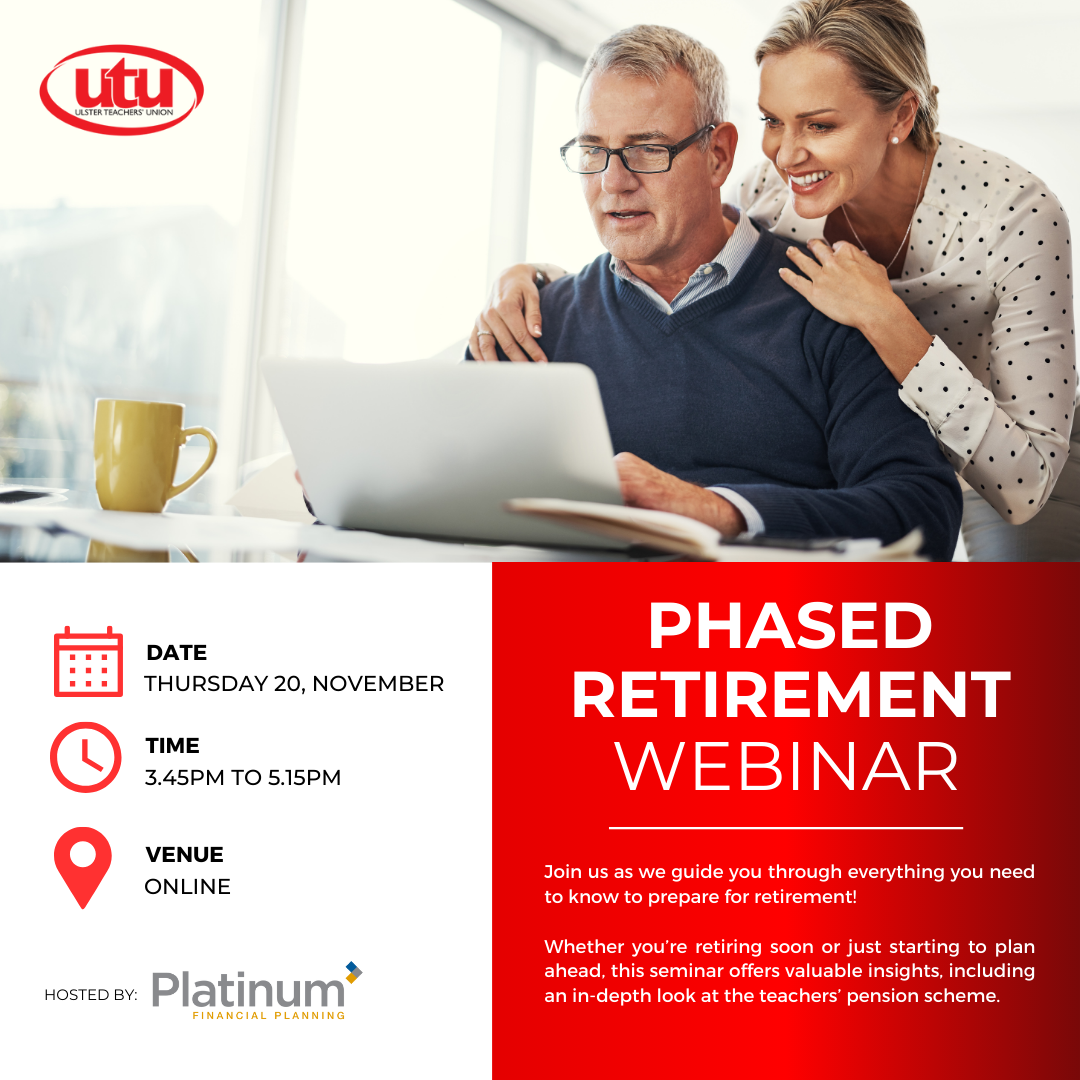 utu
ULSTER TEACHERS' UNION

DATE
THURSDAY 20, NOVEMBER

TIME
3.45PM TO 5.15PM

VENUE
ONLINE

HOSTED BY: Platinum
FINANCIAL PLANNING

PHASED RETIREMENT WEBINAR

Join us as we guide you through everything you need to know to prepare for retirement!

Whether you're retiring soon or just starting to plan ahead, this seminar offers valuable insights, including an in-depth look at the teachers' pension scheme.